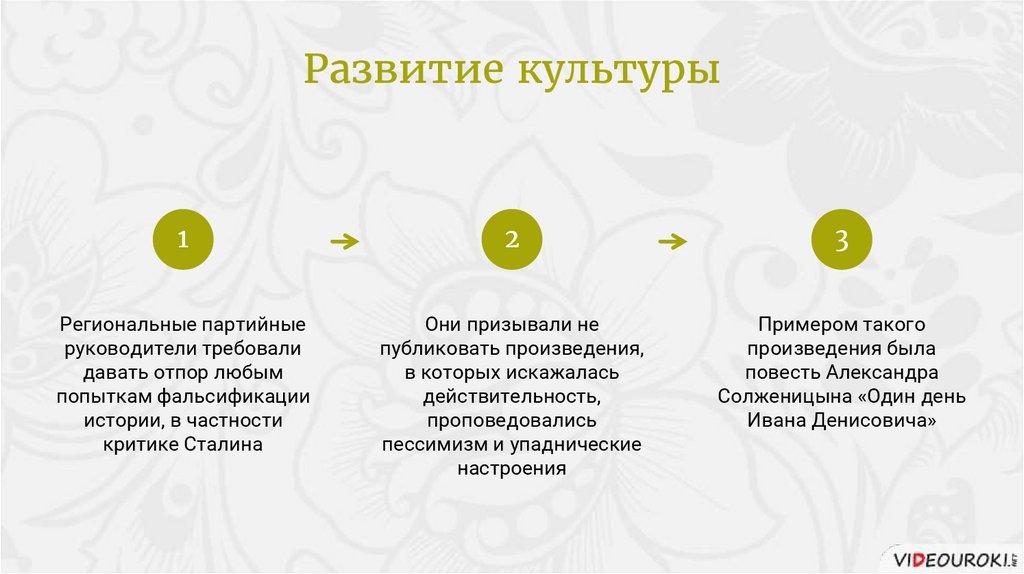 Развитие культуры

1

Региональные партийные руководители требовали давать отпор любым попыткам фальсификации истории, в частности критике Сталина

2

Они призывали не публиковать произведения, в которых искажалась действительность, проповедовались пессимизм и упаднические настроения

3

Примером такого произведения была повесть Александра Солженицына «Один день Ивана Денисовича»

VIDEOUROKI.NET